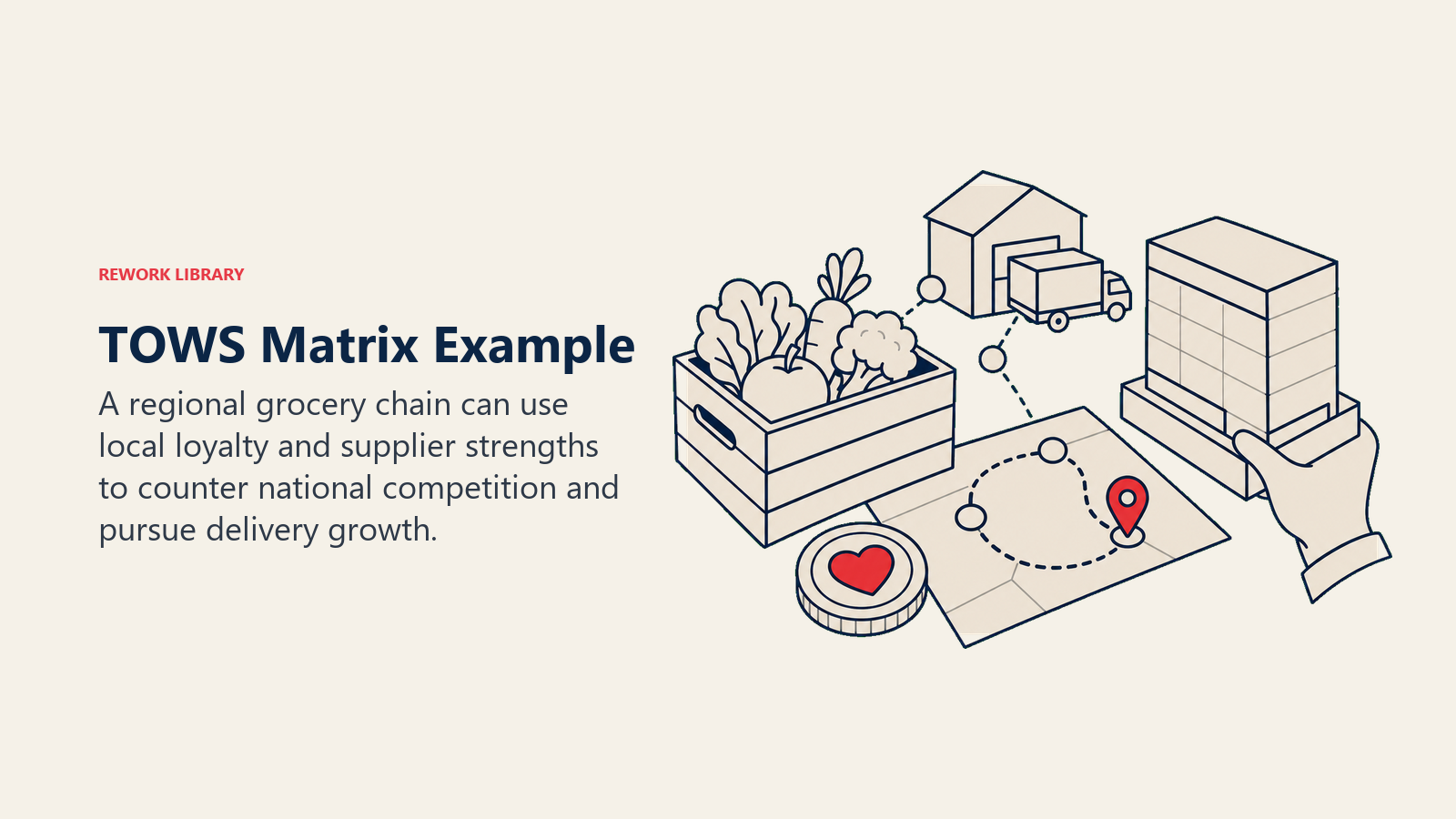 REWORK LIBRARY

TOWS Matrix Example

A regional grocery chain can use local loyalty and supplier strengths to counter national competition and pursue delivery growth.